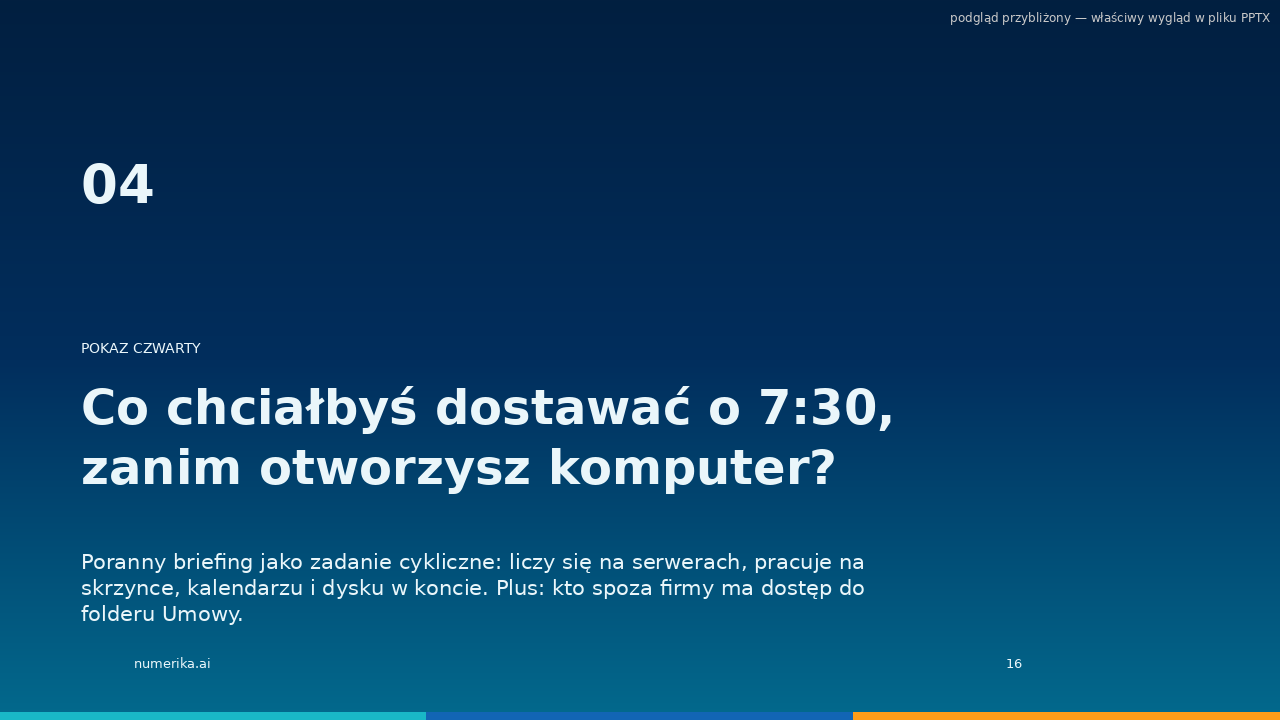 podgląd przybliżony — właściwy wygląd w pliku PPTX

04

POKAZ CZWARTY

Co chciałbyś dostawać o 7:30, zanim otworzysz komputer?

Poranny briefing jako zadanie cykliczne: liczy się na serwerach, pracuje na skrzynce, kalendarzu i dysku w koncie. Plus: kto spoza firmy ma dostęp do folderu Umowy.

numerika.ai

16